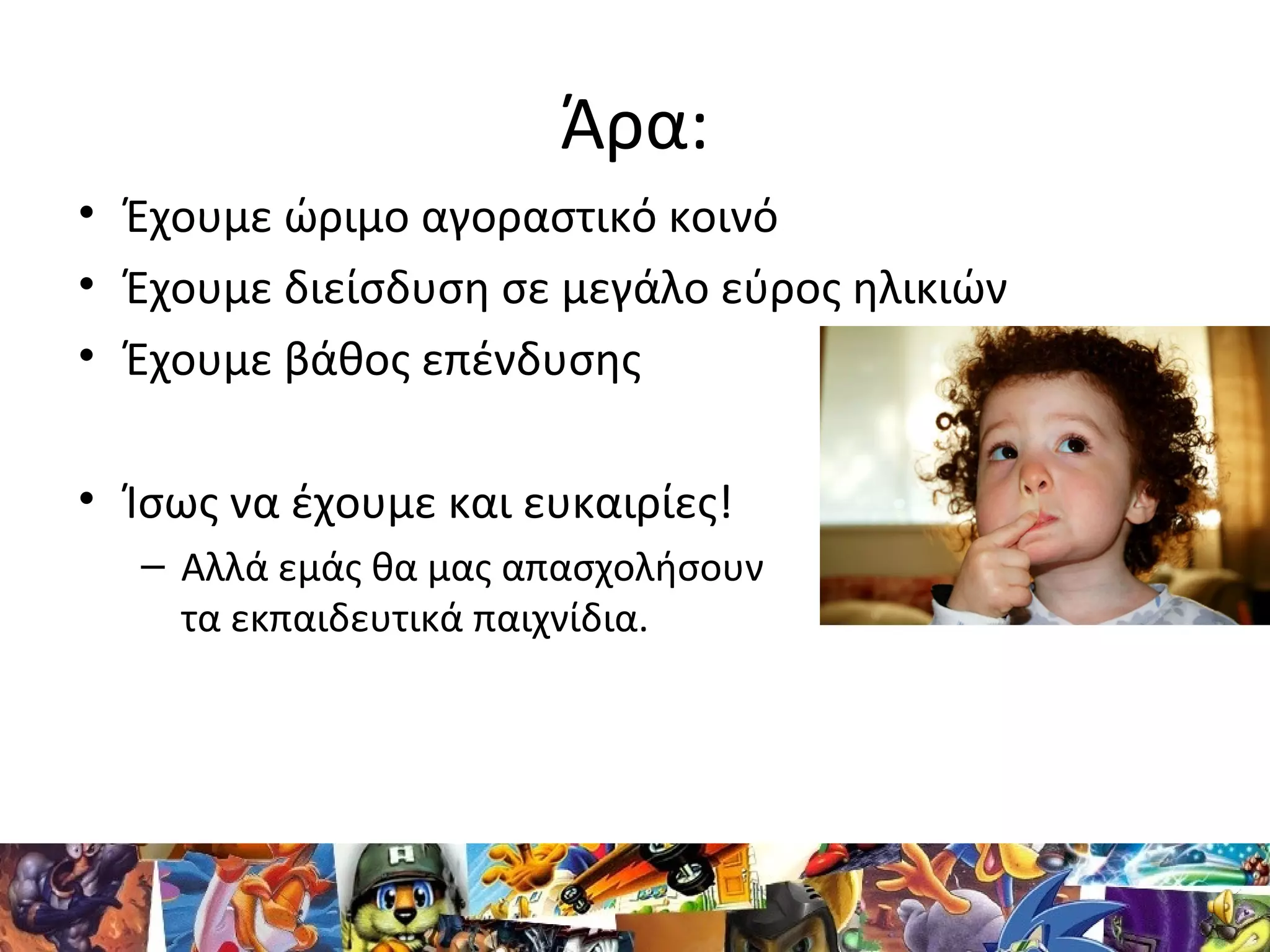 Άρα:

• Έχουμε ώριμο αγοραστικό κοινό
• Έχουμε διείσδυση σε μεγάλο εύρος ηλικιών
• Έχουμε βάθος επένδυσης

• Ίσως να έχουμε και ευκαιρίες!
– Αλλά εμάς θα μας απασχολήσουν τα εκπαιδευτικά παιχνίδια.